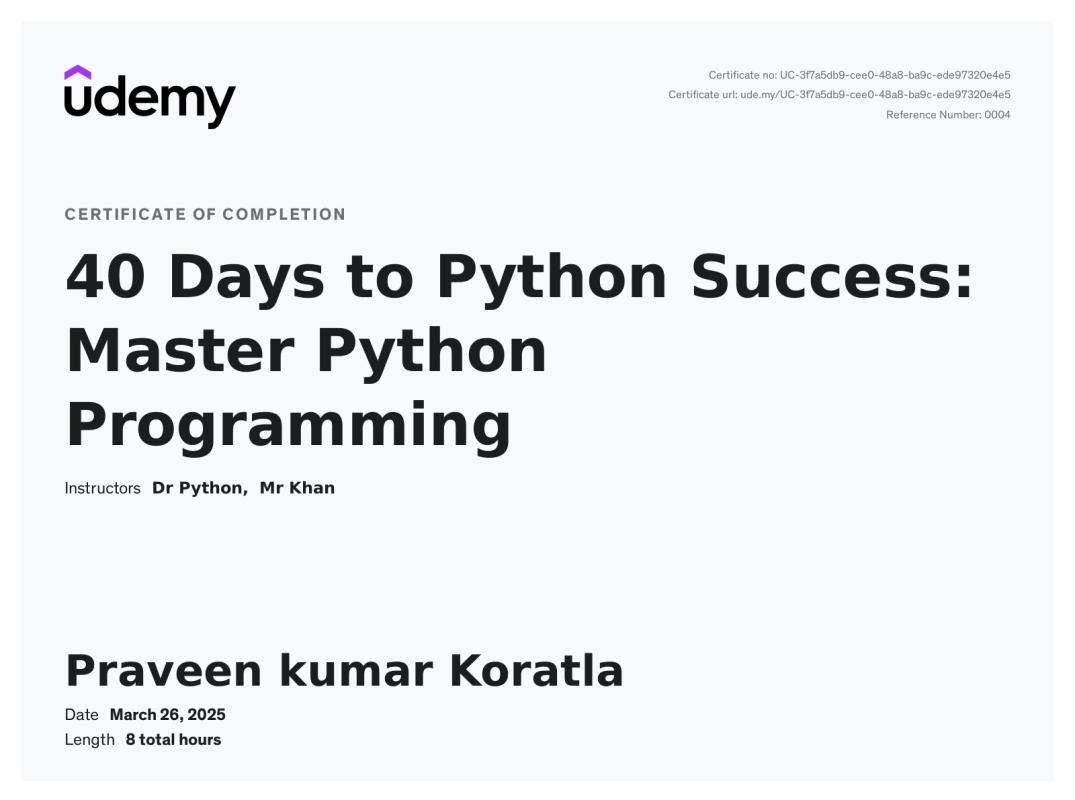 udemy

Certificate no: UC-3f7a5db9-cee0-48a8-ba9c-ede97320e4e5
Certificate url: ude.my/UC-3f7a5db9-cee0-48a8-ba9c-ede97320e4e5
Reference Number: 0004

CERTIFICATE OF COMPLETION

40 Days to Python Success: Master Python Programming

Instructors Dr Python, Mr Khan

Praveen kumar Koratla

Date March 26, 2025
Length 8 total hours